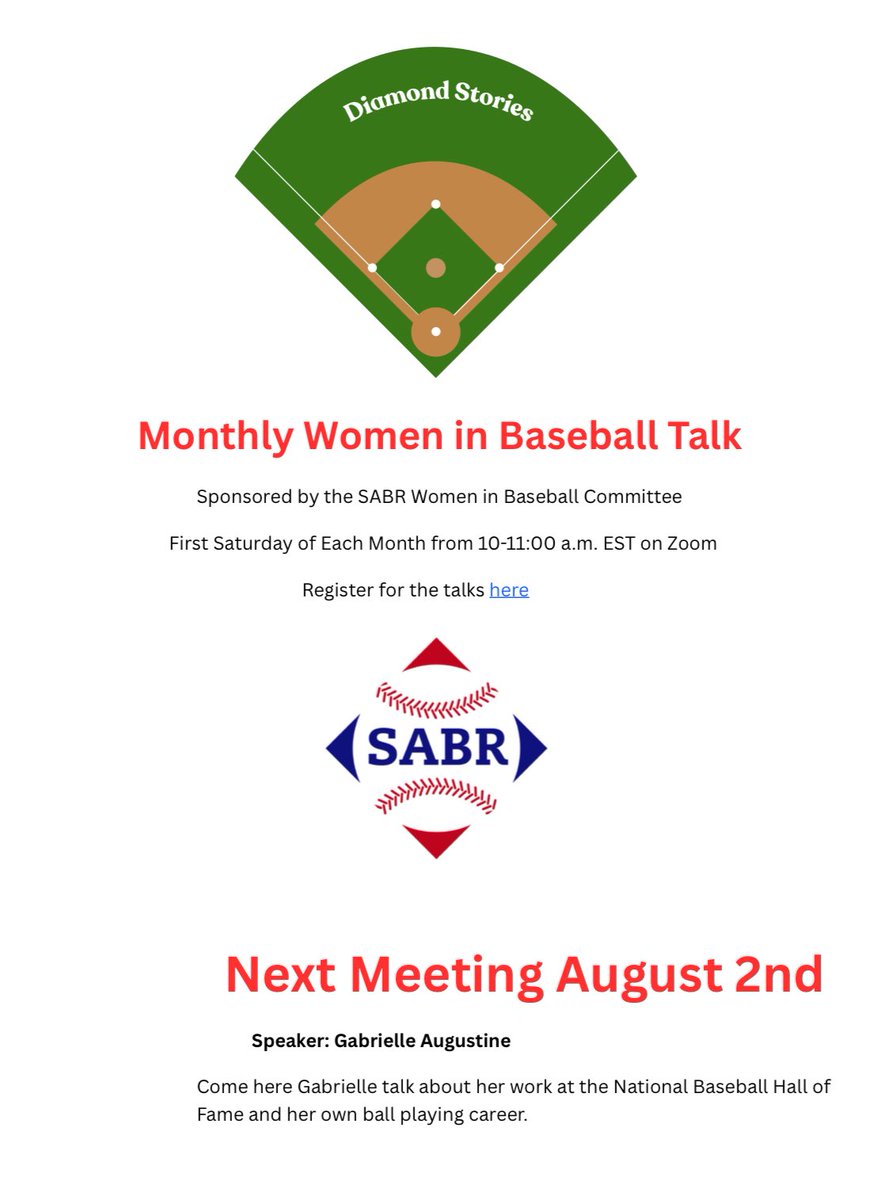 Diamond Stories

Monthly Women in Baseball Talk

Sponsored by the SABR Women in Baseball Committee

First Saturday of Each Month from 10-11:00 a.m. EST on Zoom

Register for the talks here

SABR

Next Meeting August 2nd

Speaker: Gabrielle Augustine

Come here Gabrielle talk about her work at the National Baseball Hall of Fame and her own ball playing career.